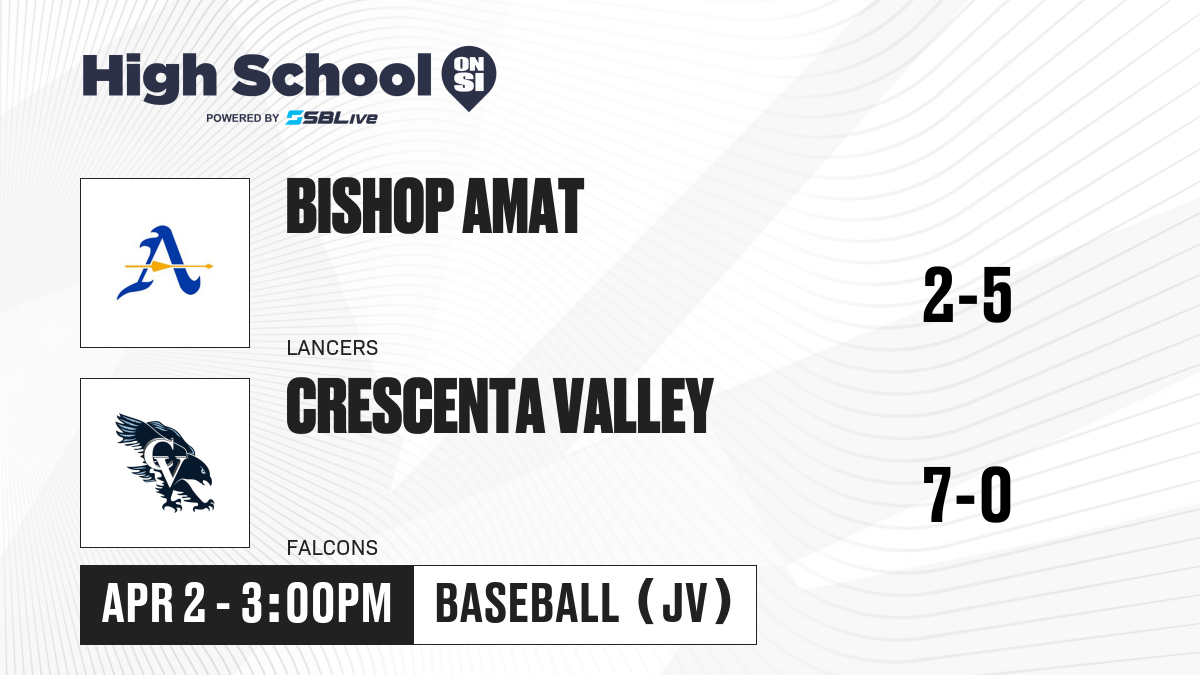 High School ON SI
POWERED BY SBLive

A

BISHOP AMAT

LANCERS

2-5

CV

CRESCENTA VALLEY

FALCONS

7-0

APR 2 - 3:00PM

BASEBALL (JV)